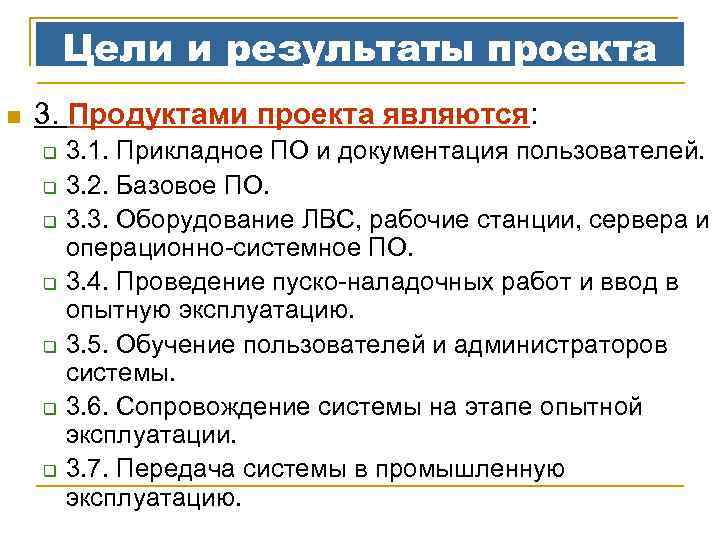 Цели и результаты проекта

3. Продуктами проекта являются:

3.1. Прикладное ПО и документация пользователей.

3.2. Базовое ПО.

3.3. Оборудование ЛВС, рабочие станции, сервера и операционно-системное ПО.

3.4. Проведение пуско-наладочных работ и ввод в опытную эксплуатацию.

3.5. Обучение пользователей и администраторов системы.

3.6. Сопровождение системы на этапе опытной эксплуатации.

3.7. Передача системы в промышленную эксплуатацию.